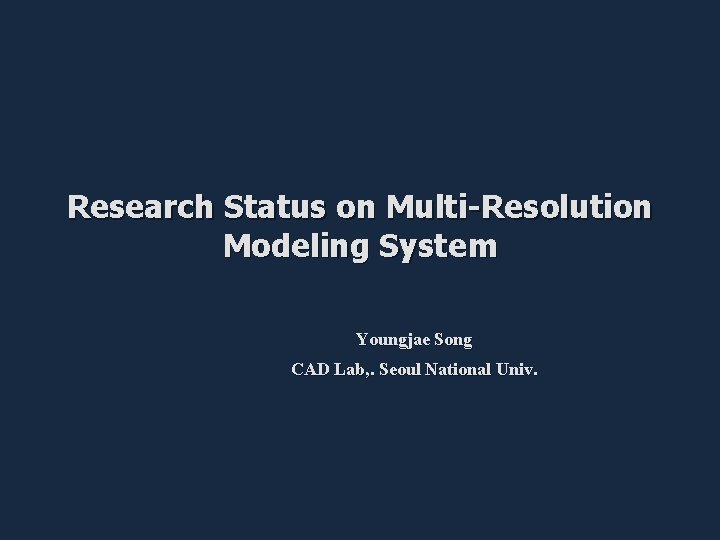 Research Status on Multi-Resolution Modeling System

Youngjae Song

CAD Lab,. Seoul National Univ.